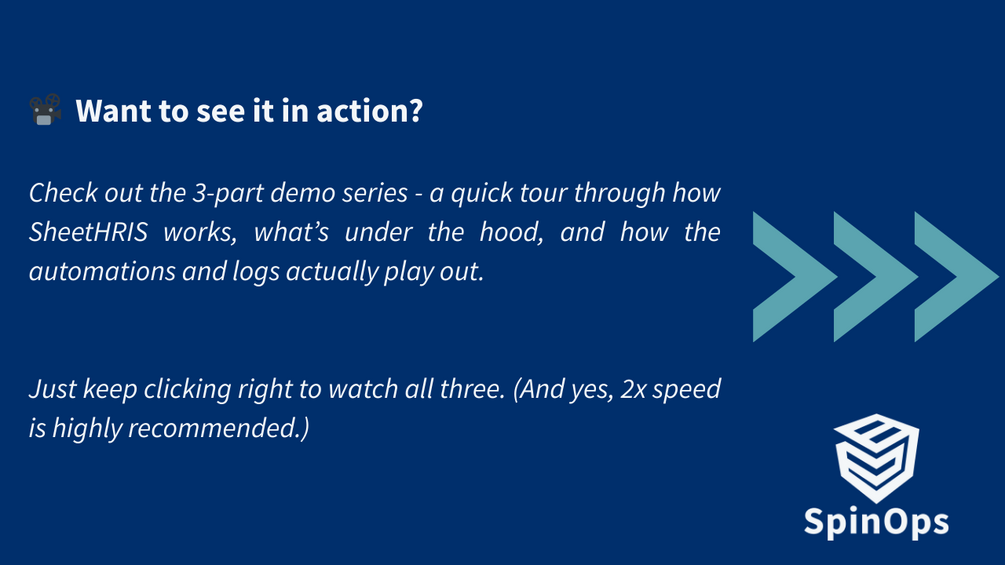 📽️ Want to see it in action?

Check out the 3-part demo series - a quick tour through how SheetHRIS works, what's under the hood, and how the automations and logs actually play out.

Just keep clicking right to watch all three. (And yes, 2x speed is highly recommended.)

SpinOps